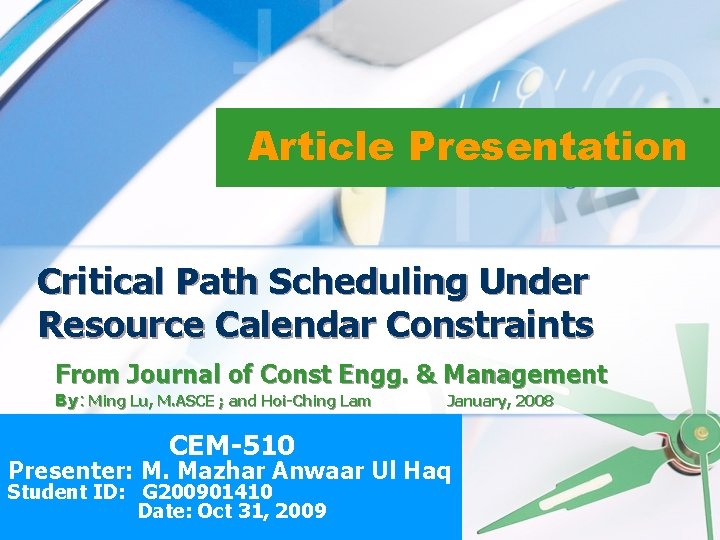 Article Presentation

Critical Path Scheduling Under Resource Calendar Constraints

From Journal of Const Engg. & Management

By: Ming Lu, M.ASCE ; and Hoi-Ching Lam January, 2008

CEM-510

Presenter: M. Mazhar Anwaar Ul Haq

Student ID: G200901410

Date: Oct 31, 2009